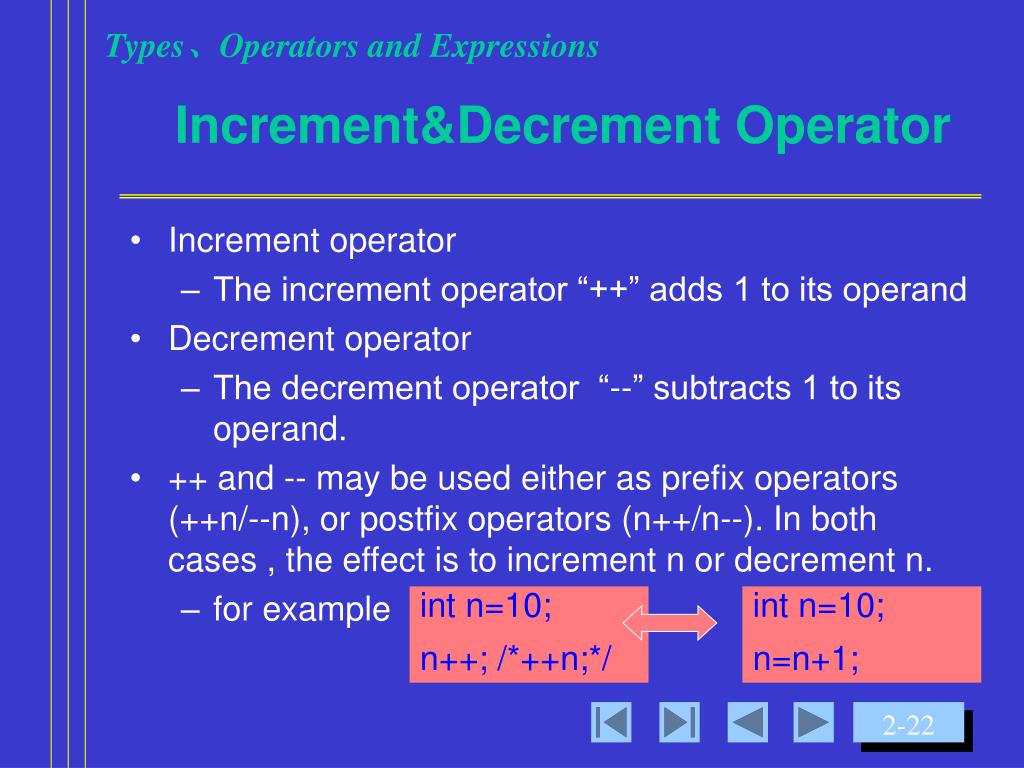 Types、Operators and Expressions

Increment&Decrement Operator

• Increment operator
 – The increment operator “++” adds 1 to its operand
• Decrement operator
 – The decrement operator “--” subtracts 1 to its operand.
• ++ and -- may be used either as prefix operators (++n/--n), or postfix operators (n++/n--). In both cases , the effect is to increment n or decrement n.
 – for example

int n=10;
n++; /*++n;*/

int n=10;
n=n+1;

2-22